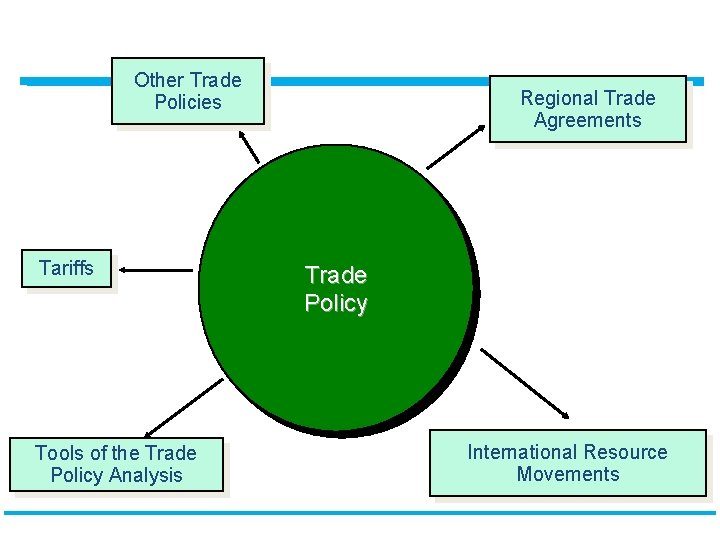 Other Trade Policies

Regional Trade Agreements

Tariffs

Trade Policy

Tools of the Trade Policy Analysis

International Resource Movements